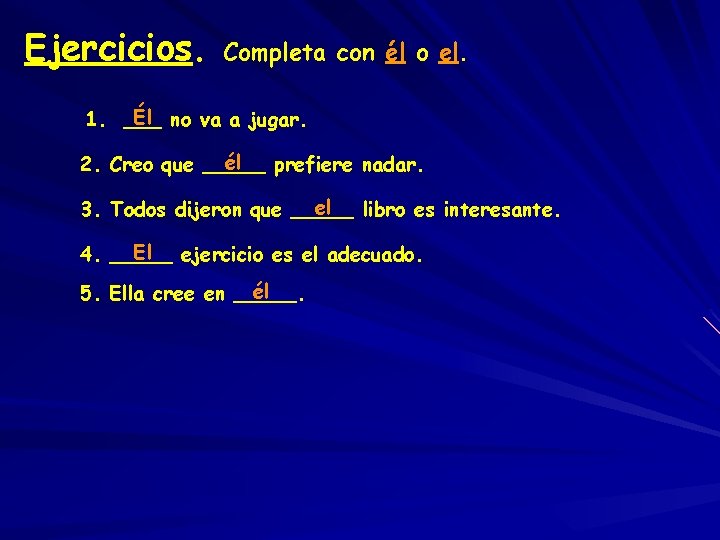 Ejercicios. Completa con él o el.

1. Él no va a jugar.

2. Creo que él prefiere nadar.

3. Todos dijeron que el libro es interesante.

4. El ejercicio es el adecuado.

5. Ella cree en él.